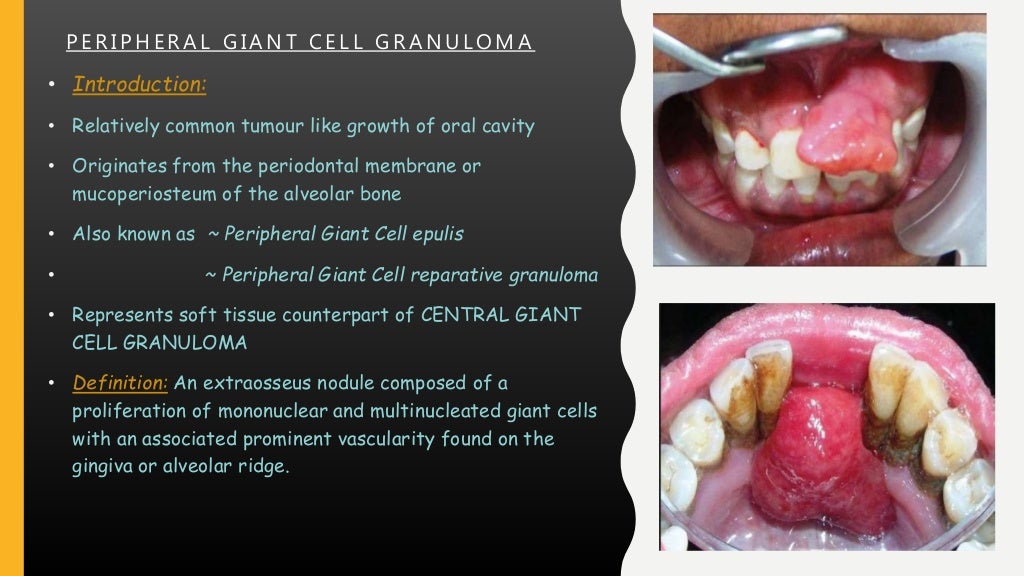 PERIPHERAL GIANT CELL GRANULOMA

• Introduction:

• Relatively common tumour like growth of oral cavity

• Originates from the periodontal membrane or mucoperiosteum of the alveolar bone

• Also known as ~ Peripheral Giant Cell epulis

• ~ Peripheral Giant Cell reparative granuloma

• Represents soft tissue counterpart of CENTRAL GIANT CELL GRANULOMA

• Definition: An extraosseus nodule composed of a proliferation of mononuclear and multinucleated giant cells with an associated prominent vascularity found on the gingiva or alveolar ridge.